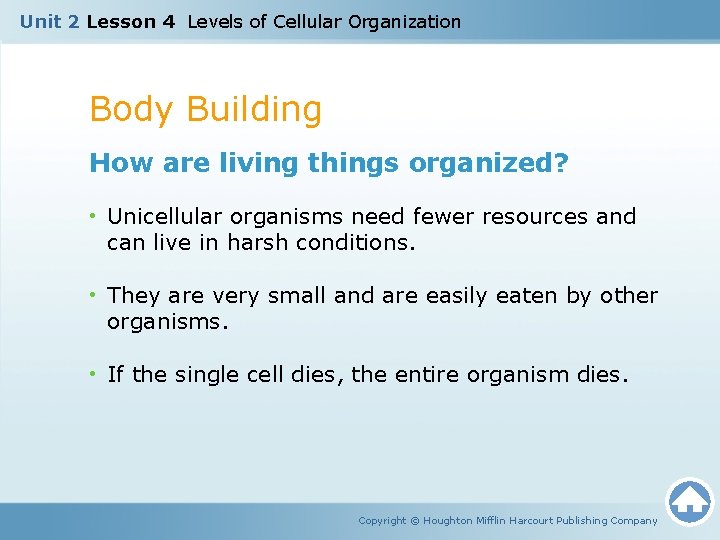 Unit 2 Lesson 4 Levels of Cellular Organization

Body Building

How are living things organized?

• Unicellular organisms need fewer resources and can live in harsh conditions.

• They are very small and are easily eaten by other organisms.

• If the single cell dies, the entire organism dies.

Copyright © Houghton Mifflin Harcourt Publishing Company